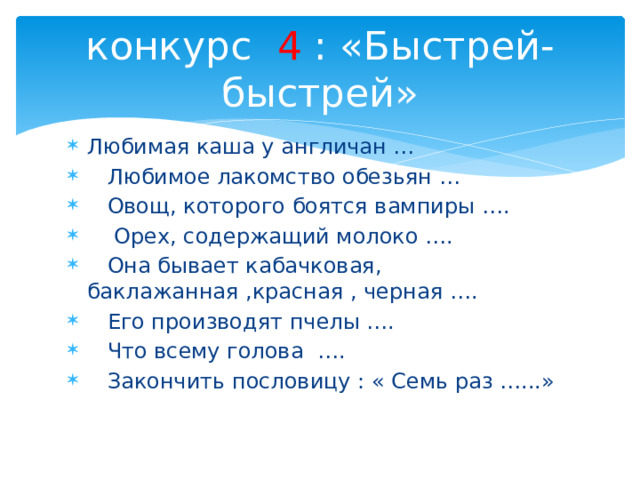 конкурс 4 : «Быстрей-быстрей»

Любимая каша у англичан …
Любимое лакомство обезьян …
Овощ, которого боятся вампиры ….
Орех, содержащий молоко ….
Она бывает кабачковая, баклажанная ,красная , черная ….
Его производят пчелы ….
Что всему голова ….
Закончить пословицу : « Семь раз ……»